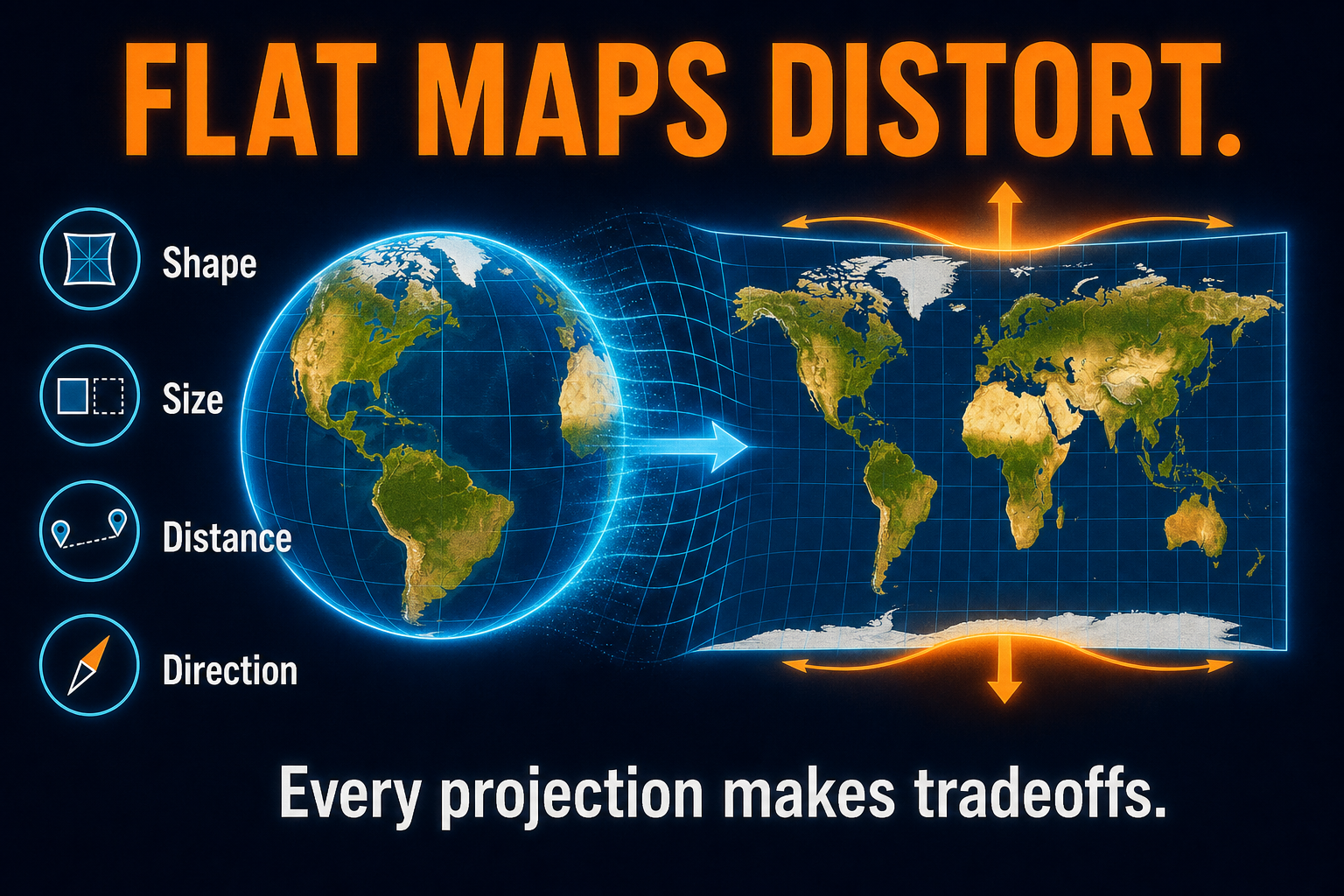 FLAT MAPS DISTORT.

Shape

Size

Distance

Direction

Every projection makes tradeoffs.